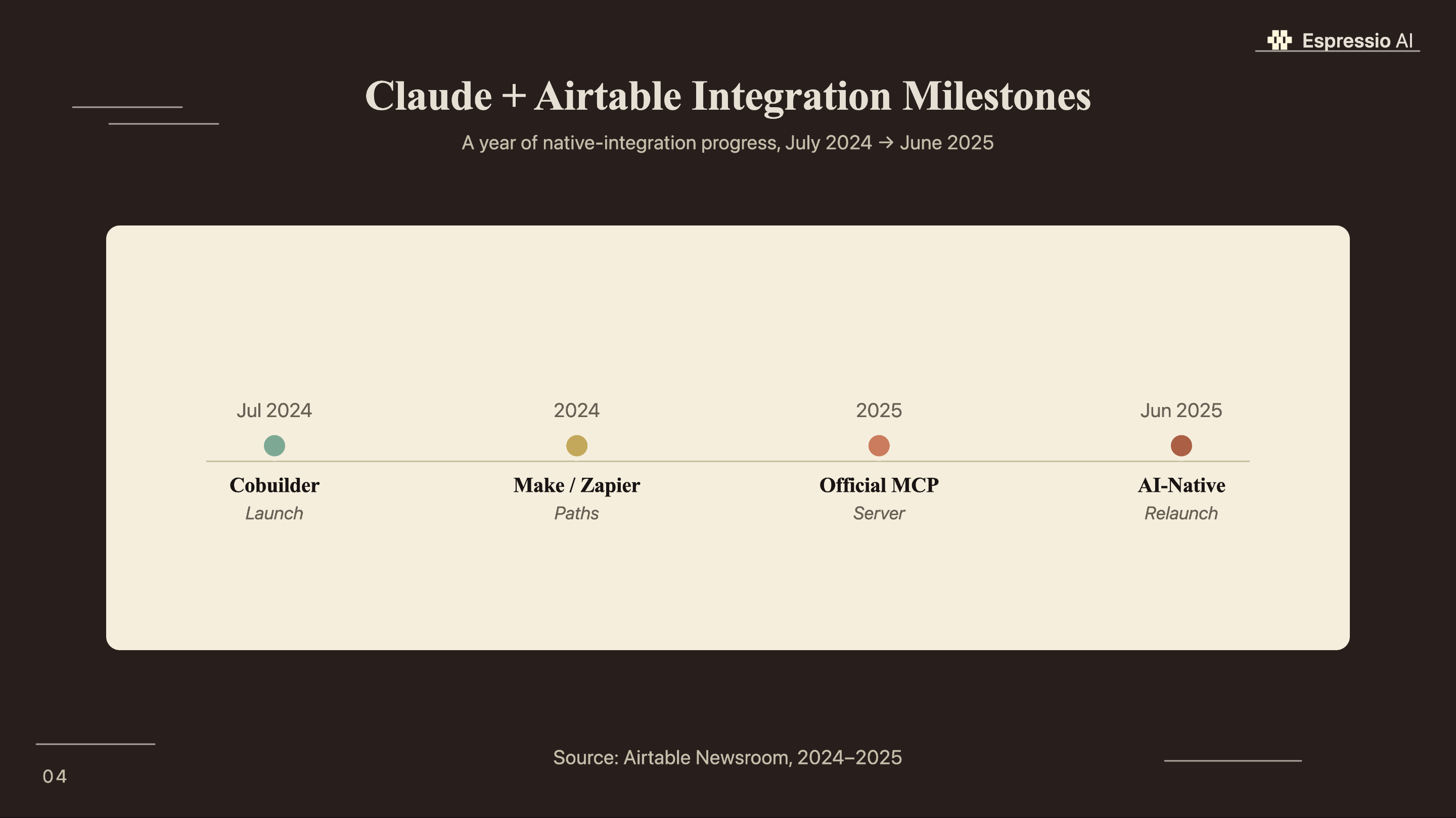 Espressio AI

Claude + Airtable Integration Milestones

A year of native-integration progress, July 2024 → June 2025

Jul 2024
Cobuilder
Launch

2024
Make / Zapier
Paths

2025
Official MCP
Server

Jun 2025
AI-Native
Relaunch

Source: Airtable Newsroom, 2024–2025

04